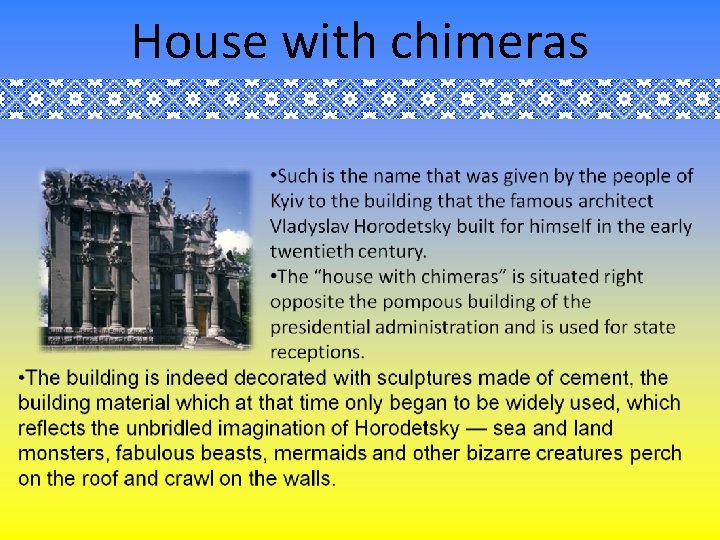 House with chimeras

•Such is the name that was given by the people of Kyiv to the building that the famous architect Vladyslav Horodetsky built for himself in the early twentieth century.

•The “house with chimeras” is situated right opposite the pompous building of the presidential administration and is used for state receptions.

•The building is indeed decorated with sculptures made of cement, the building material which at that time only began to be widely used, which reflects the unbridled imagination of Horodetsky — sea and land monsters, fabulous beasts, mermaids and other bizarre creatures perch on the roof and crawl on the walls.